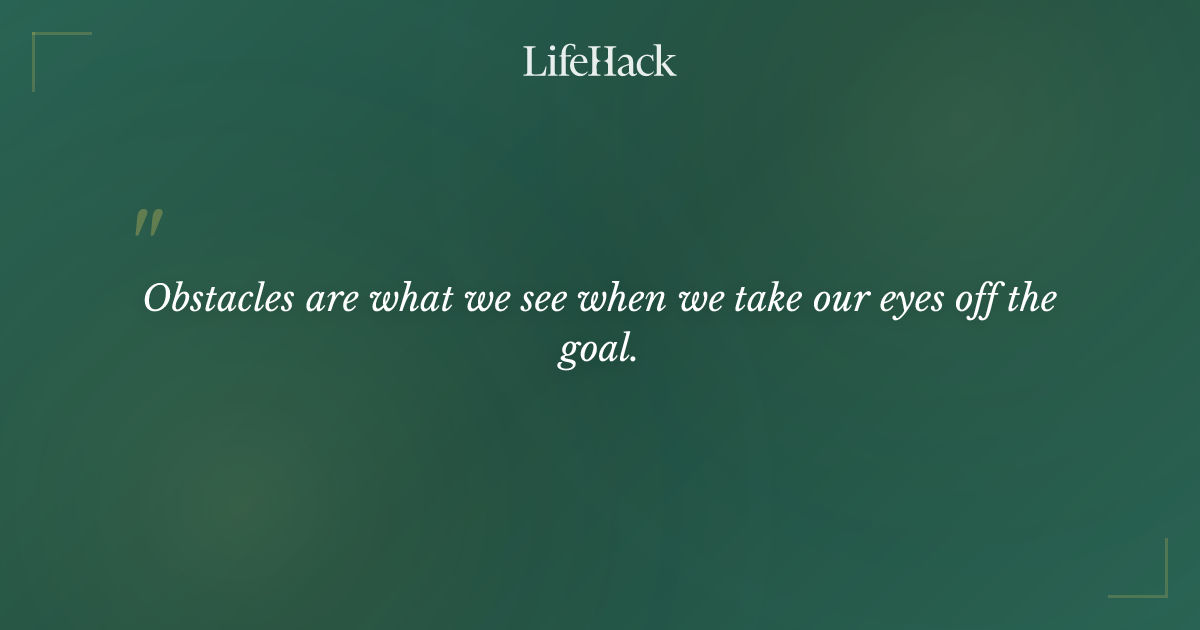 LifeHack

"

Obstacles are what we see when we take our eyes off the goal.